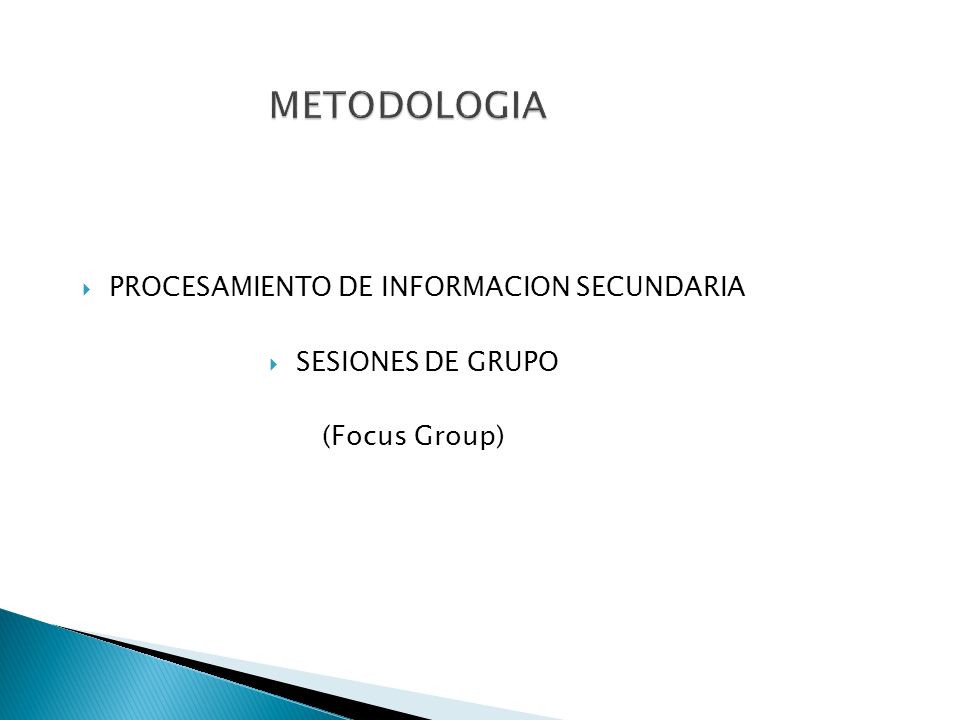 METODOLOGIA

PROCESAMIENTO DE INFORMACION SECUNDARIA

SESIONES DE GRUPO

(Focus Group)